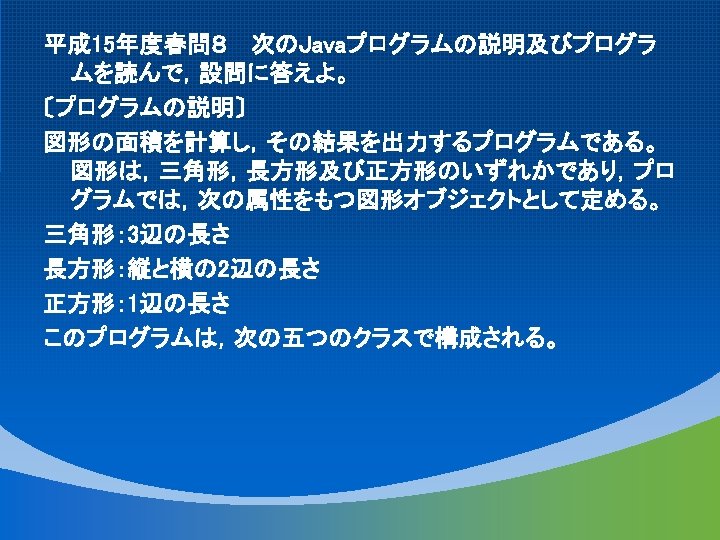 平成15年度春問8　次のJavaプログラムの説明及びプログラムを読んで，設問に答えよ。

〔プログラムの説明〕

図形の面積を計算し，その結果を出力するプログラムである。図形は，三角形，長方形及び正方形のいずれかであり，プログラムでは，次の属性をもつ図形オブジェクトとして定める。

三角形：3辺の長さ

長方形：縦と横の2辺の長さ

正方形：1辺の長さ

このプログラムは，次の五つのクラスで構成される。